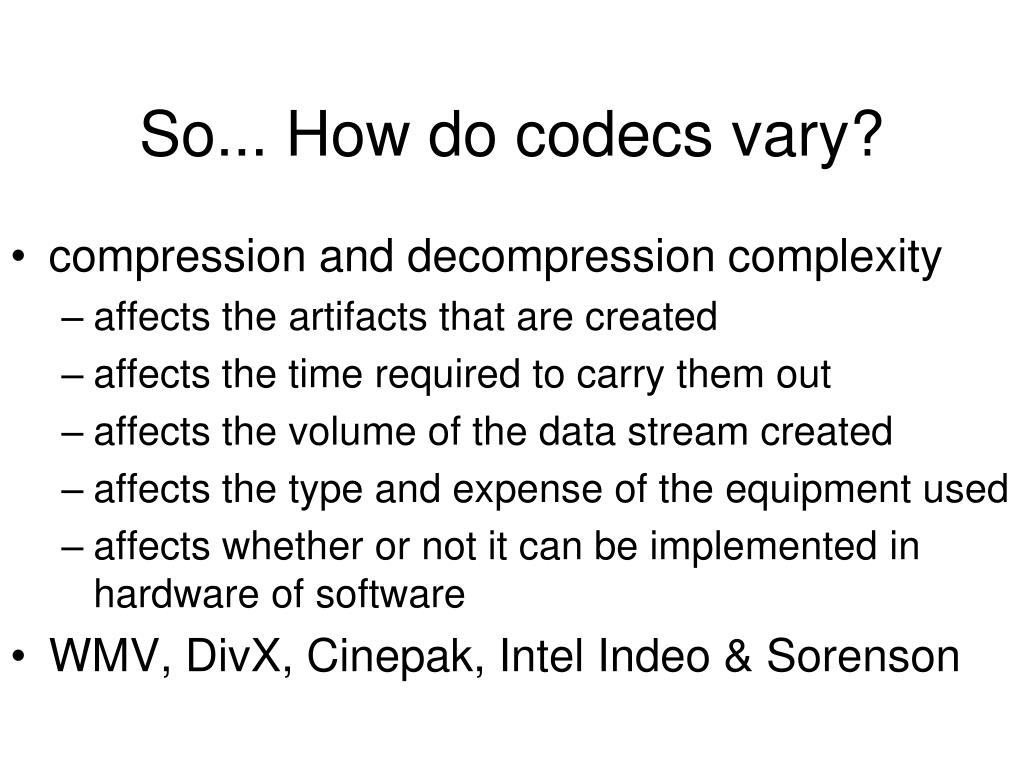 So... How do codecs vary?

• compression and decompression complexity
  – affects the artifacts that are created
  – affects the time required to carry them out
  – affects the volume of the data stream created
  – affects the type and expense of the equipment used
  – affects whether or not it can be implemented in hardware of software
• WMV, DivX, Cinepak, Intel Indeo & Sorenson